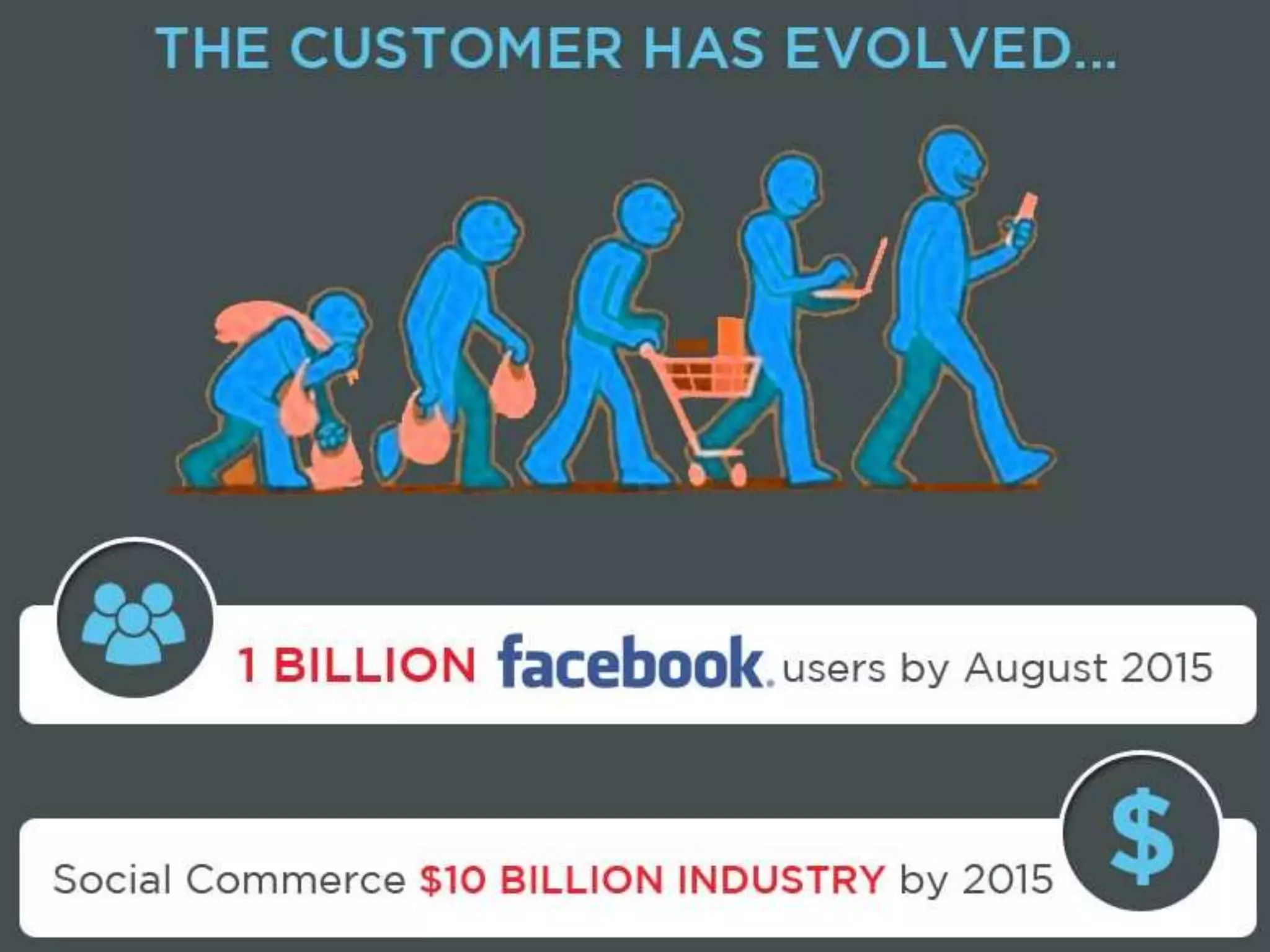 THE CUSTOMER HAS EVOLVED...

1 BILLION facebook. users by August 2015

Social Commerce $10 BILLION INDUSTRY by 2015

$